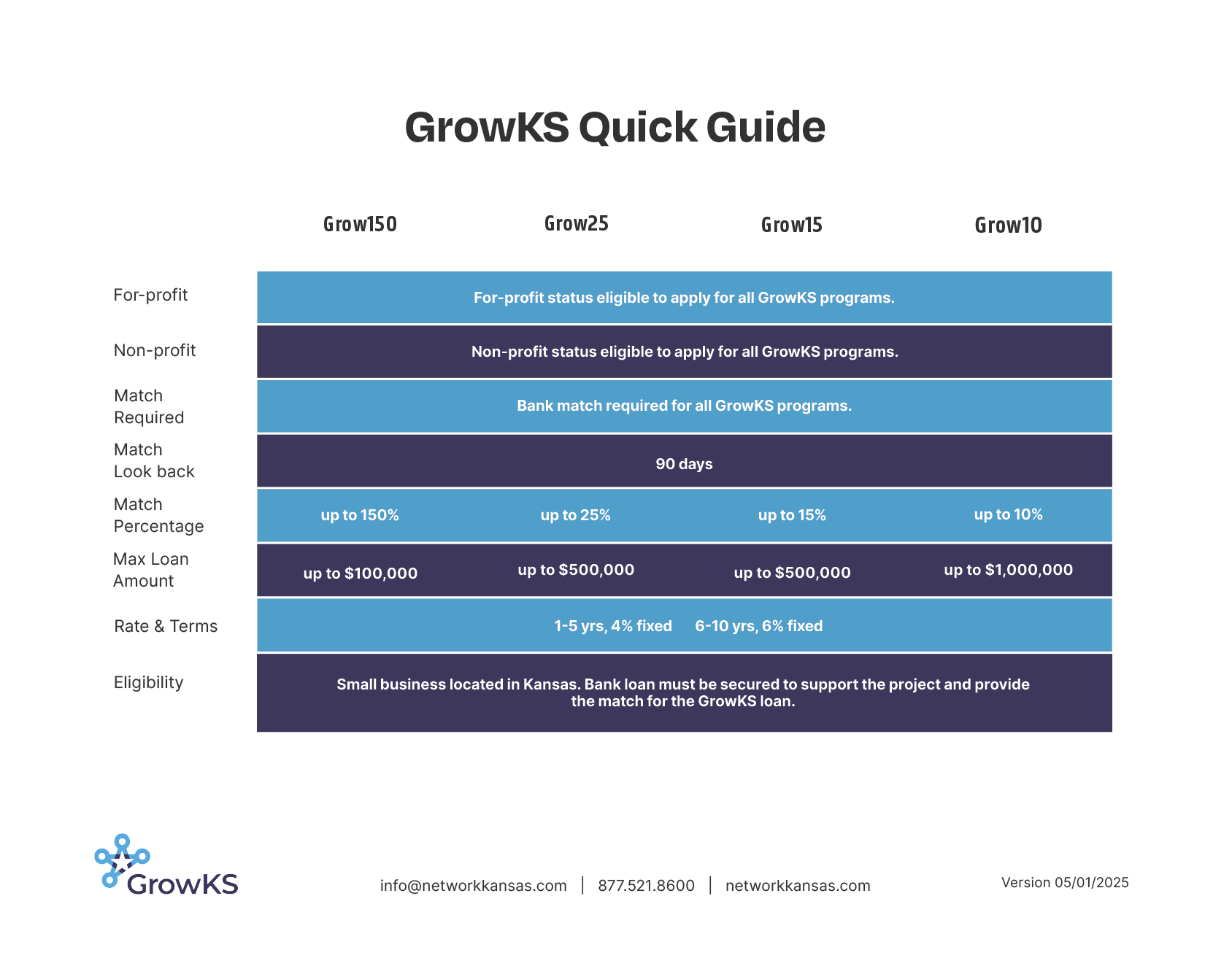 GrowKS Quick Guide

| | Grow150 | Grow25 | Grow15 | Grow10 |
|---|---|---|---|---|
| For-profit | For-profit status eligible to apply for all GrowKS programs. | | | |
| Non-profit | Non-profit status eligible to apply for all GrowKS programs. | | | |
| Match Required | Bank match required for all GrowKS programs. | | | |
| Match Look back | 90 days | | | |
| Match Percentage | up to 150% | up to 25% | up to 15% | up to 10% |
| Max Loan Amount | up to $100,000 | up to $500,000 | up to $500,000 | up to $1,000,000 |
| Rate & Terms | 1-5 yrs, 4% fixed 6-10 yrs, 6% fixed | | | |
| Eligibility | Small business located in Kansas. Bank loan must be secured to support the project and provide the match for the GrowKS loan. | | | |

GrowKS

info@networkkansas.com | 877.521.8600 | networkkansas.com

Version 05/01/2025